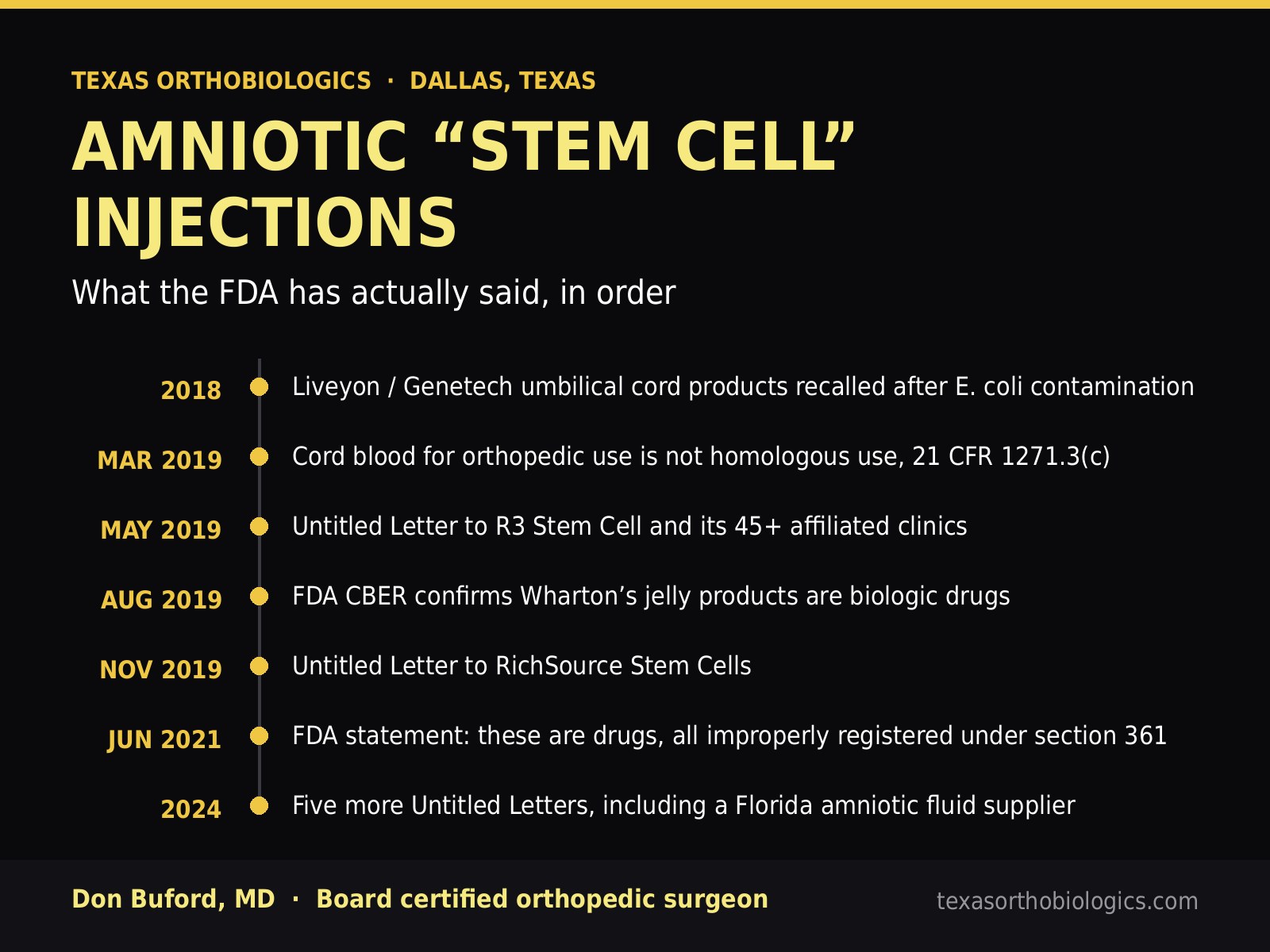 TEXAS ORTHOBIOLOGICS · DALLAS, TEXAS

AMNIOTIC “STEM CELL” INJECTIONS

What the FDA has actually said, in order

2018 Liveyon / Genetech umbilical cord products recalled after E. coli contamination

MAR 2019 Cord blood for orthopedic use is not homologous use, 21 CFR 1271.3(c)

MAY 2019 Untitled Letter to R3 Stem Cell and its 45+ affiliated clinics

AUG 2019 FDA CBER confirms Wharton’s jelly products are biologic drugs

NOV 2019 Untitled Letter to RichSource Stem Cells

JUN 2021 FDA statement: these are drugs, all improperly registered under section 361

2024 Five more Untitled Letters, including a Florida amniotic fluid supplier

Don Buford, MD · Board certified orthopedic surgeon

texasorthobiologics.com